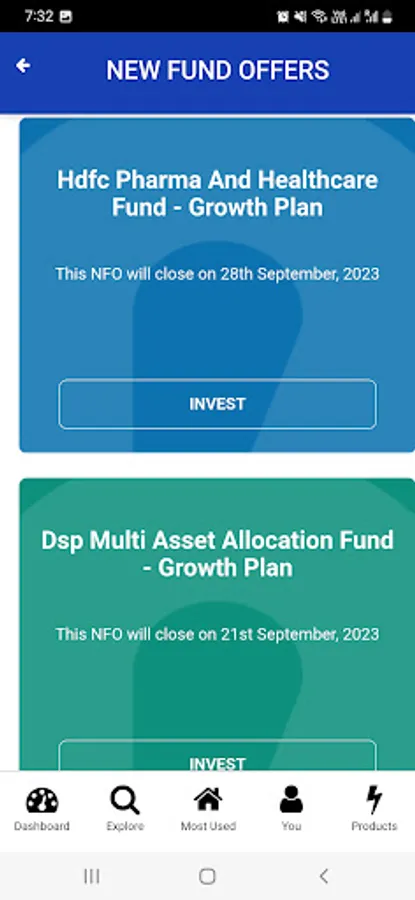 7:32

NEW FUND OFFERS

Hdfc Pharma And Healthcare Fund - Growth Plan

This NFO will close on 28th September, 2023

INVEST

Dsp Multi Asset Allocation Fund - Growth Plan

This NFO will close on 21st September, 2023

INVEST

Dashboard
Explore
Most Used
You
Products